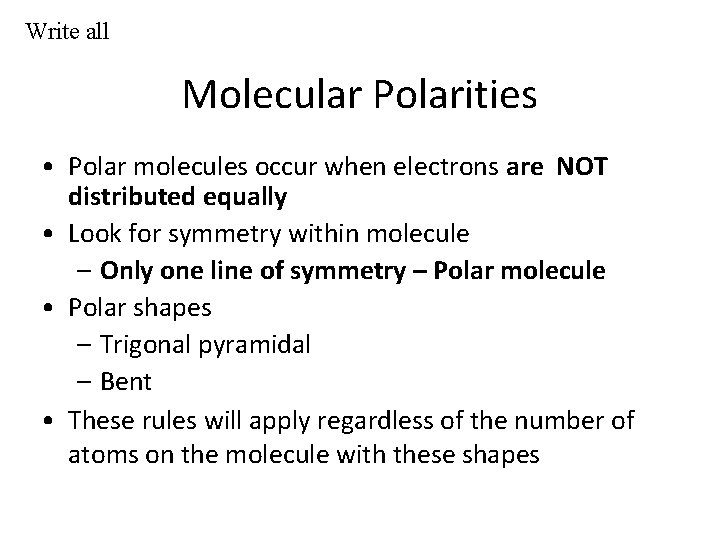 Write all

Molecular Polarities

• Polar molecules occur when electrons are NOT distributed equally
• Look for symmetry within molecule
– Only one line of symmetry – Polar molecule
• Polar shapes
– Trigonal pyramidal
– Bent
• These rules will apply regardless of the number of atoms on the molecule with these shapes